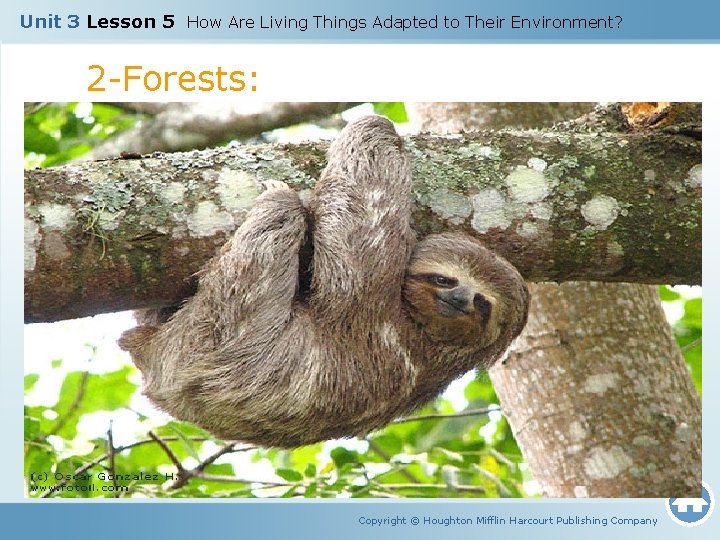 Unit 3 Lesson 5 How Are Living Things Adapted to Their Environment?

2-Forests:

(c) Oscar Gonzalez H.
www.fotoil.com

Copyright © Houghton Mifflin Harcourt Publishing Company